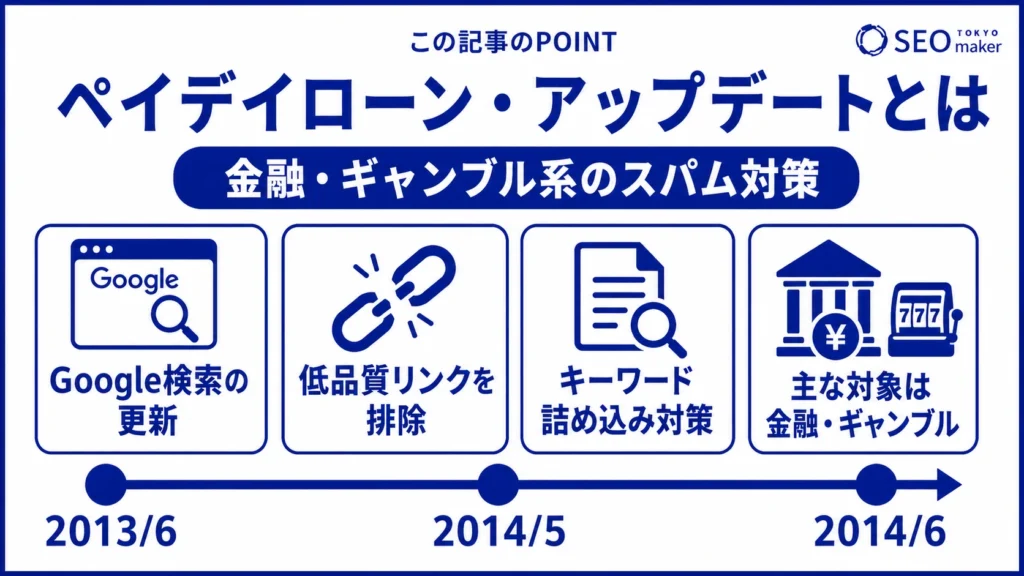 この記事のPOINT

SEO TOKYO maker

ペイデイローン・アップデートとは

金融・ギャンブル系のスパム対策

Google

Google検索の更新

低品質リンクを排除

キーワード詰め込み対策

¥ 777

主な対象は金融・ギャンブル

2013/6

2014/5

2014/6